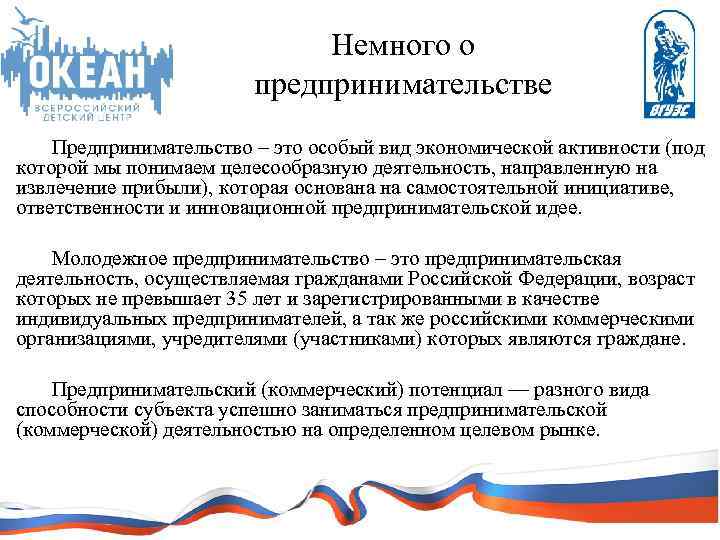 ОКЕАН
ВСЕРОССИЙСКИЙ ДЕТСКИЙ ЦЕНТР

Немного о предпринимательстве

ВГУЭС

Предпринимательство – это особый вид экономической активности (под которой мы понимаем целесообразную деятельность, направленную на извлечение прибыли), которая основана на самостоятельной инициативе, ответственности и инновационной предпринимательской идее.

Молодежное предпринимательство – это предпринимательская деятельность, осуществляемая гражданами Российской Федерации, возраст которых не превышает 35 лет и зарегистрированными в качестве индивидуальных предпринимателей, а так же российскими коммерческими организациями, учредителями (участниками) которых являются граждане.

Предпринимательский (коммерческий) потенциал — разного вида способности субъекта успешно заниматься предпринимательской (коммерческой) деятельностью на определенном целевом рынке.